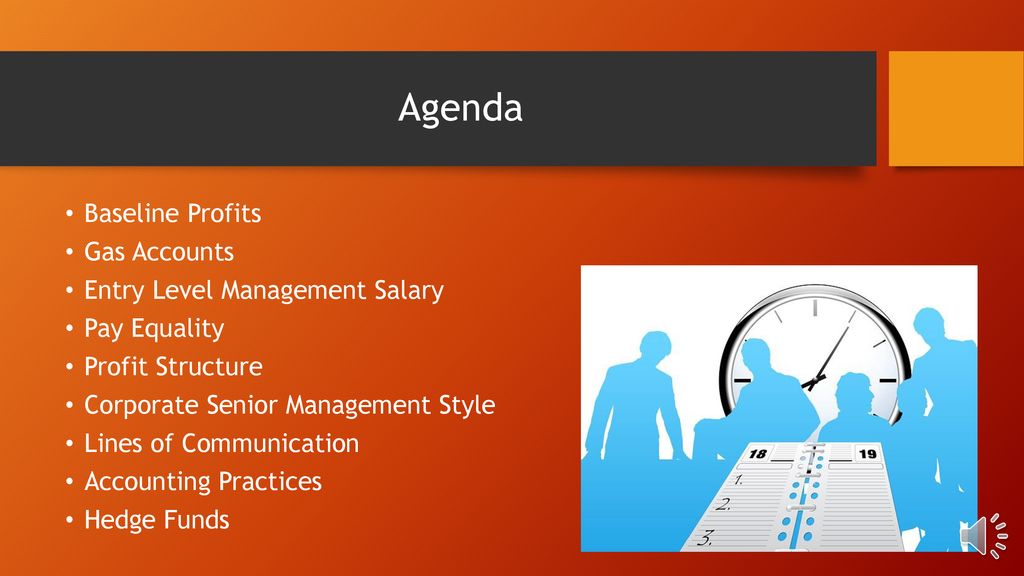 Agenda

• Baseline Profits
• Gas Accounts
• Entry Level Management Salary
• Pay Equality
• Profit Structure
• Corporate Senior Management Style
• Lines of Communication
• Accounting Practices
• Hedge Funds

18
19
1.
2.
3.